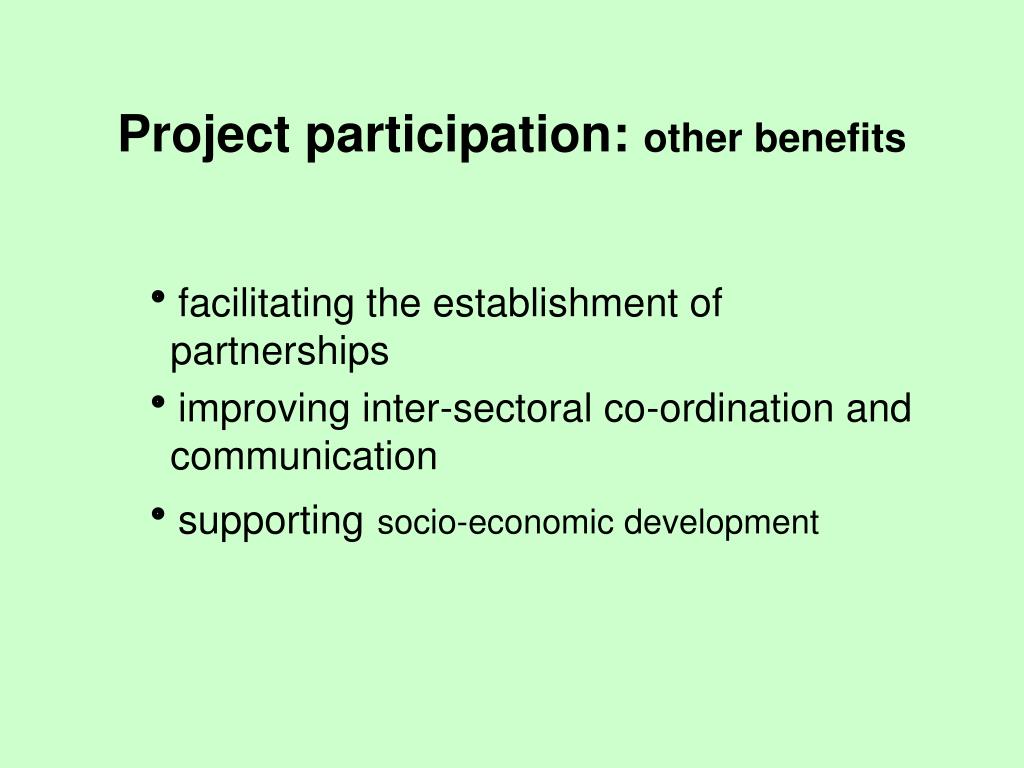 Project participation: other benefits

• facilitating the establishment of partnerships
• improving inter-sectoral co-ordination and communication
• supporting socio-economic development